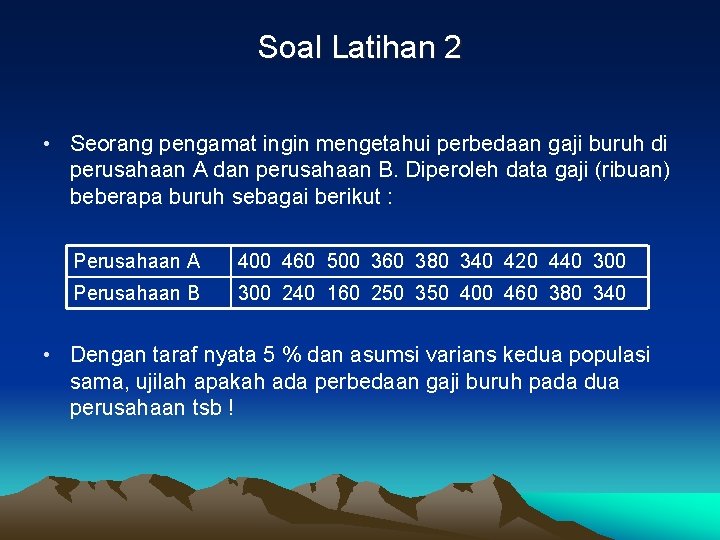 Soal Latihan 2

• Seorang pengamat ingin mengetahui perbedaan gaji buruh di perusahaan A dan perusahaan B. Diperoleh data gaji (ribuan) beberapa buruh sebagai berikut :

| Perusahaan A | 400 460 500 360 380 340 420 440 300 |
|---|---|
| Perusahaan B | 300 240 160 250 350 400 460 380 340 |

• Dengan taraf nyata 5 % dan asumsi varians kedua populasi sama, ujilah apakah ada perbedaan gaji buruh pada dua perusahaan tsb !